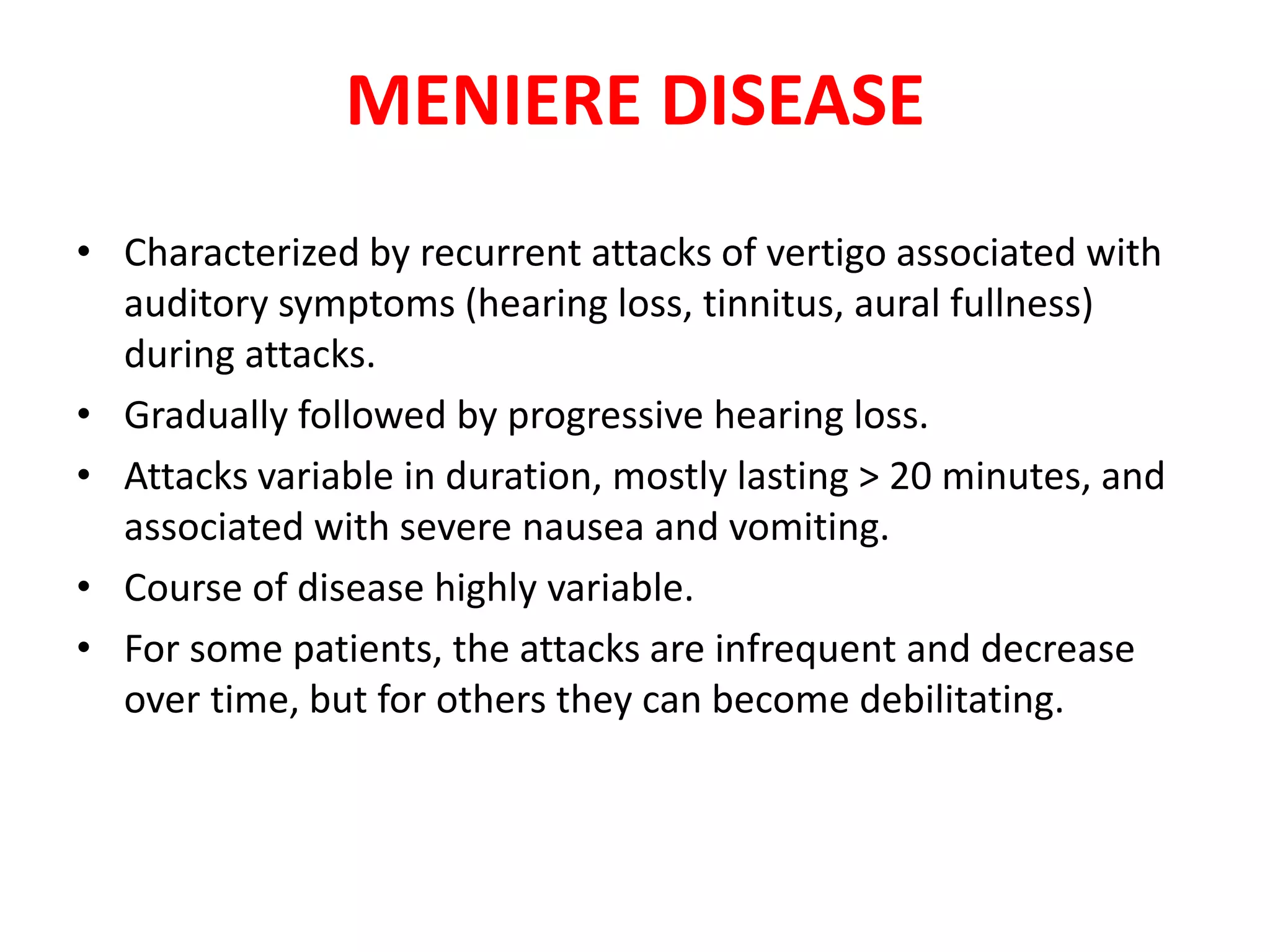 MENIERE DISEASE

• Characterized by recurrent attacks of vertigo associated with auditory symptoms (hearing loss, tinnitus, aural fullness) during attacks.
• Gradually followed by progressive hearing loss.
• Attacks variable in duration, mostly lasting > 20 minutes, and associated with severe nausea and vomiting.
• Course of disease highly variable.
• For some patients, the attacks are infrequent and decrease over time, but for others they can become debilitating.